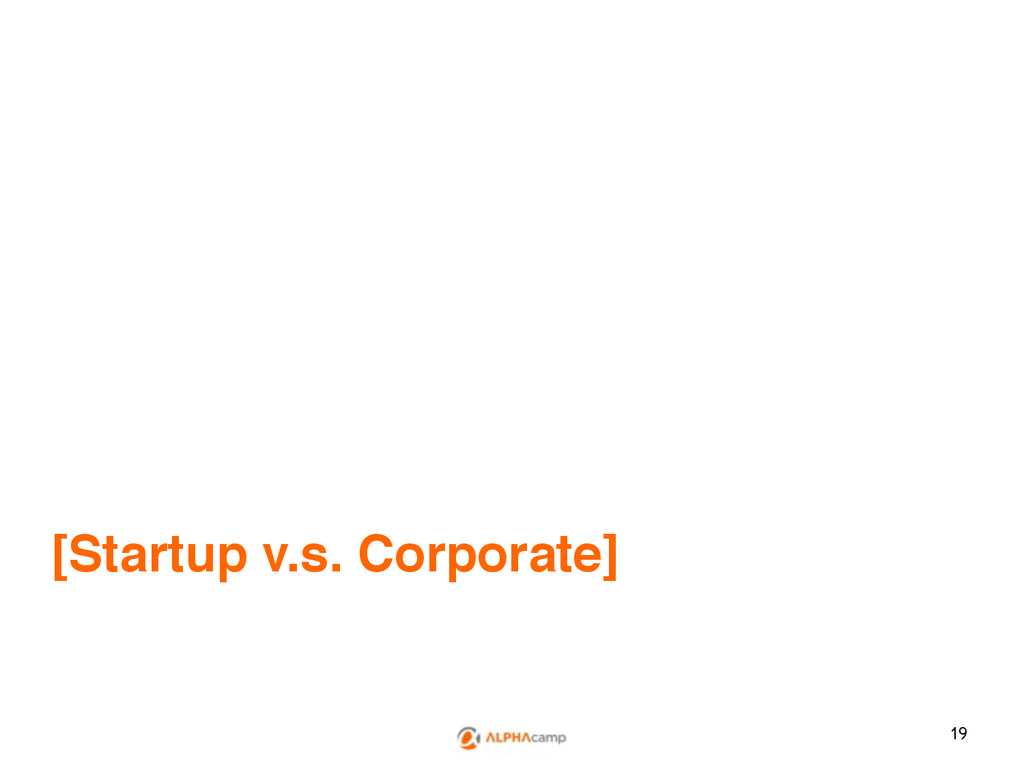 [Startup v.s. Corporate]

ALPHAcamp

19